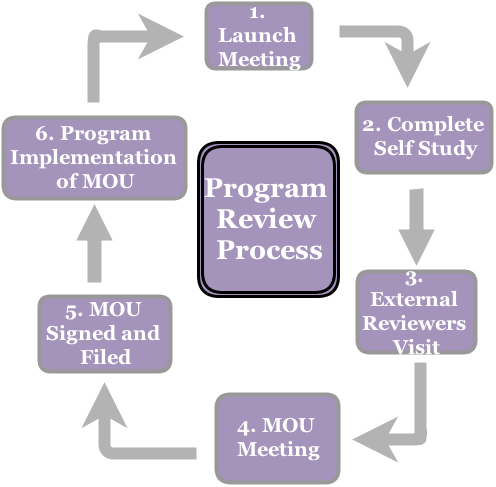 1. Launch Meeting

2. Complete Self Study

3. External Reviewers Visit

4. MOU Meeting

5. MOU Signed and Filed

6. Program Implementation of MOU

Program Review Process